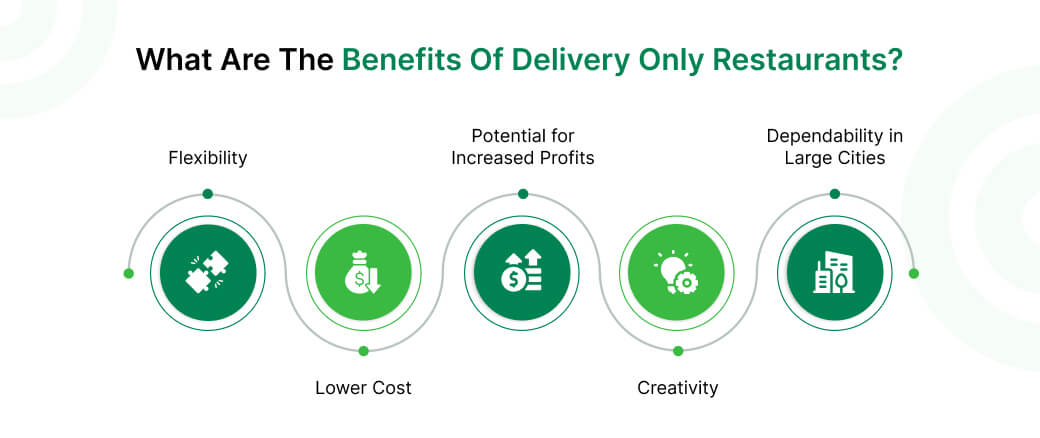 What Are The Benefits Of Delivery Only Restaurants?

Flexibility

Lower Cost

Potential for Increased Profits

Creativity

Dependability in Large Cities